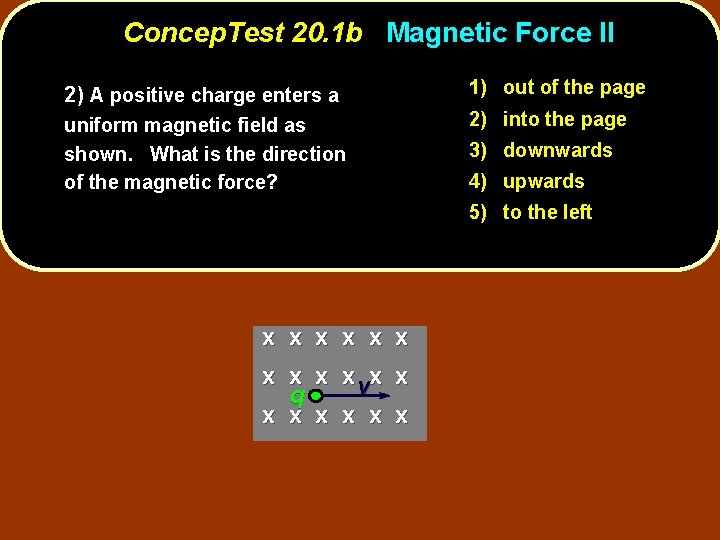 ConcepTest 20.1b Magnetic Force II

2) A positive charge enters a uniform magnetic field as shown. What is the direction of the magnetic force?

1) out of the page
2) into the page
3) downwards
4) upwards
5) to the left

x x x x x x
x x x x x x
q v
x x x x x x